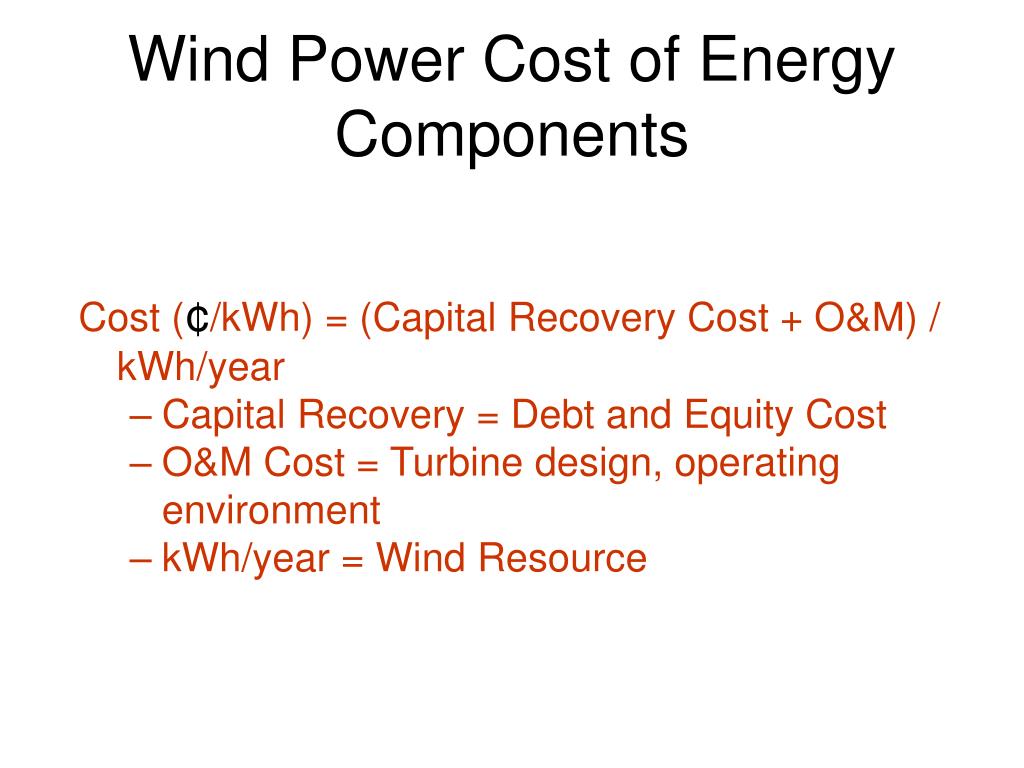 Wind Power Cost of Energy Components

Cost (¢/kWh) = (Capital Recovery Cost + O&M) / kWh/year
– Capital Recovery = Debt and Equity Cost
– O&M Cost = Turbine design, operating environment
– kWh/year = Wind Resource